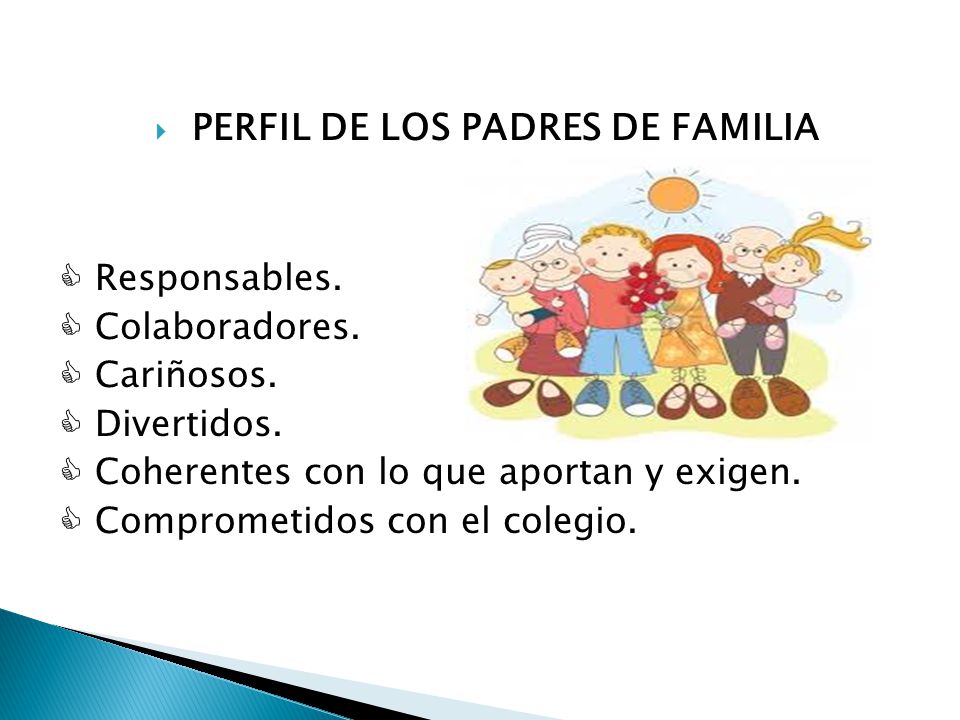 PERFIL DE LOS PADRES DE FAMILIA

Responsables.
Colaboradores.
Cariñosos.
Divertidos.
Coherentes con lo que aportan y exigen.
Comprometidos con el colegio.